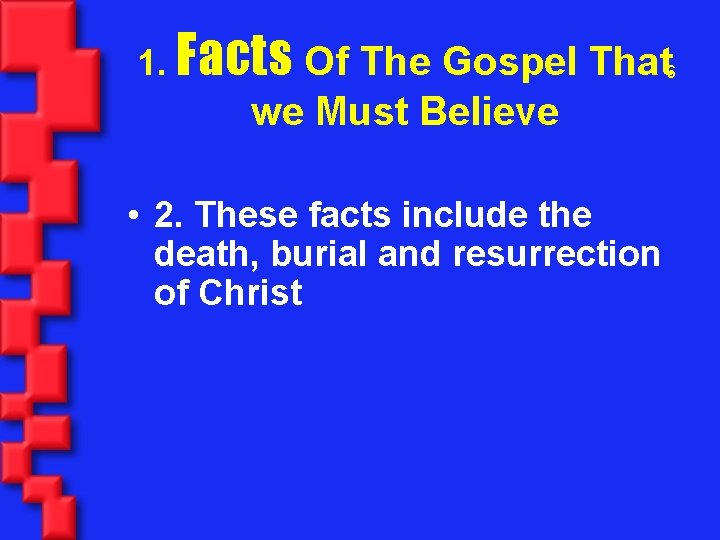 1. Facts Of The Gospel That we Must Believe

6

• 2. These facts include the death, burial and resurrection of Christ